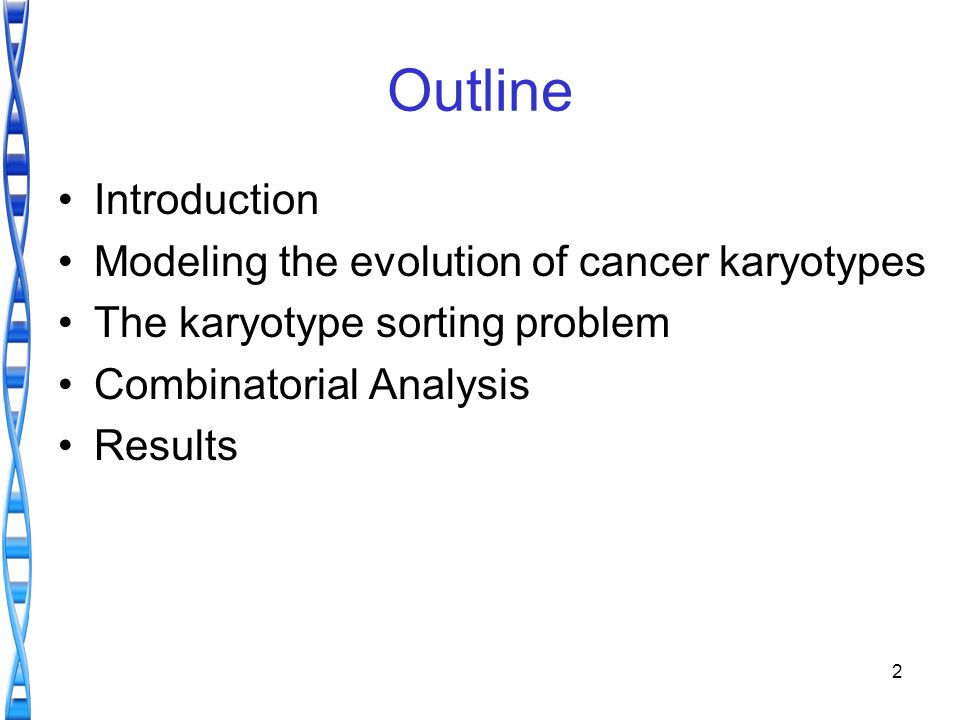 Outline

• Introduction
• Modeling the evolution of cancer karyotypes
• The karyotype sorting problem
• Combinatorial Analysis
• Results

2